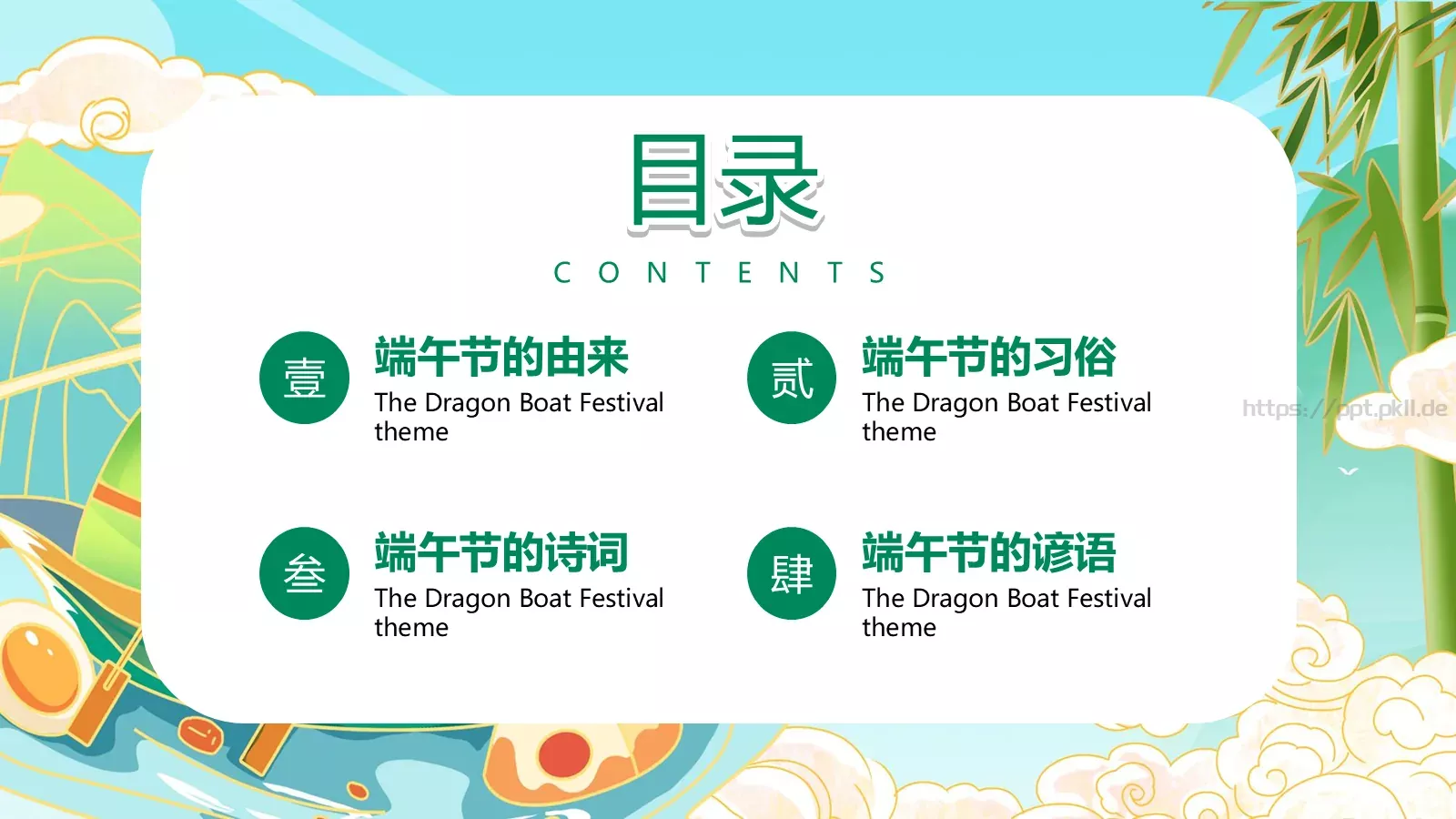 目录

CONTENTS

壹

端午节的由来

The Dragon Boat Festival theme

贰

端午节的习俗

The Dragon Boat Festival theme

https://ppt.pkll.de

叁

端午节的诗词

The Dragon Boat Festival theme

肆

端午节的谚语

The Dragon Boat Festival theme